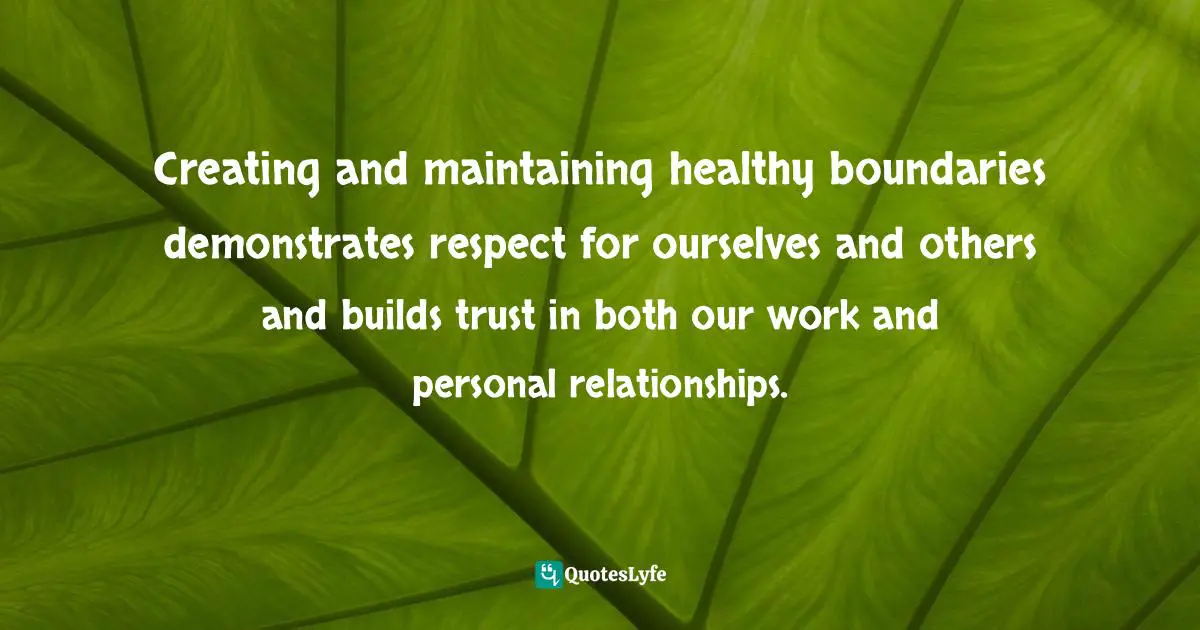 Creating and maintaining healthy boundaries demonstrates respect for ourselves and others and builds trust in both our work and personal relationships.

QuotesLyfe